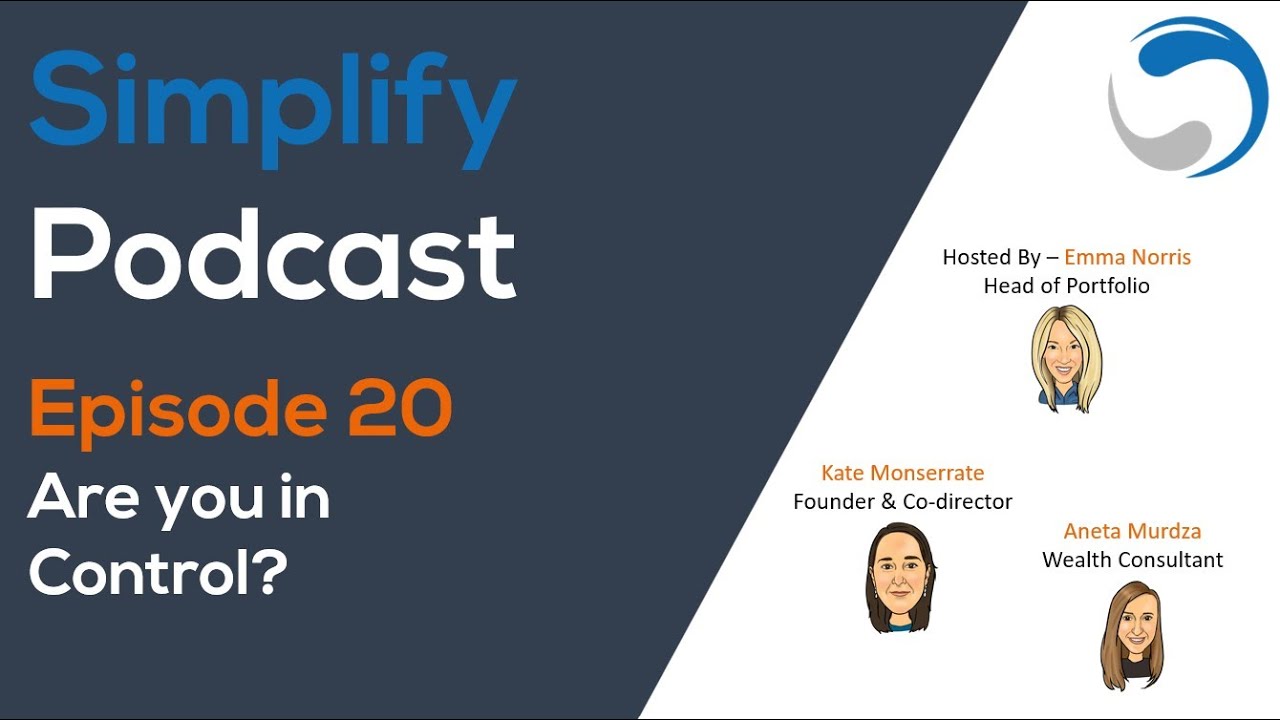 Simplify
Podcast
Episode 20
Are you in Control?

Hosted By – Emma Norris
Head of Portfolio

Kate Monserrate
Founder & Co-director

Aneta Murdza
Wealth Consultant